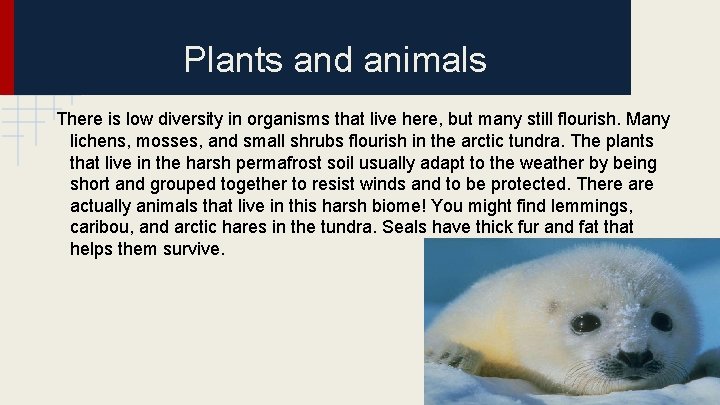 Plants and animals

There is low diversity in organisms that live here, but many still flourish. Many lichens, mosses, and small shrubs flourish in the arctic tundra. The plants that live in the harsh permafrost soil usually adapt to the weather by being short and grouped together to resist winds and to be protected. There are actually animals that live in this harsh biome! You might find lemmings, caribou, and arctic hares in the tundra. Seals have thick fur and fat that helps them survive.